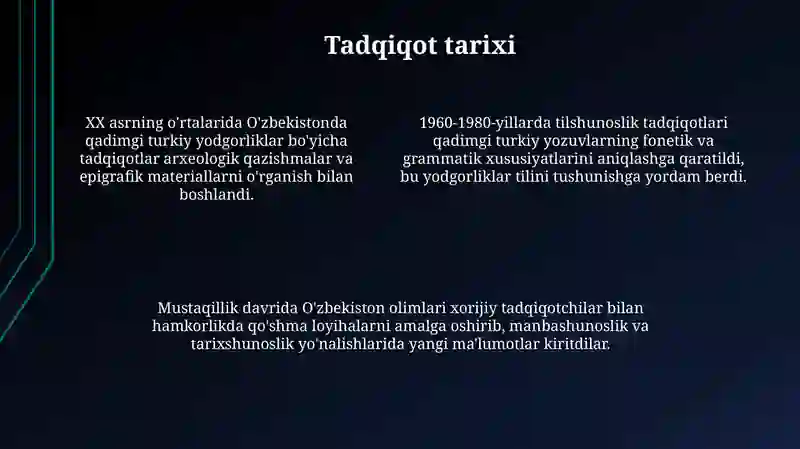 Tadqiqot tarixi

XX asrning o'rtalarida O'zbekistonda qadimgi turkiy yodgorliklar bo'yicha tadqiqotlar arxeologik qazishmalar va epigrafik materiallarni o'rganish bilan boshlandi.

1960-1980-yillarda tilshunoslik tadqiqotlari qadimgi turkiy yozuvlarning fonetik va grammatik xususiyatlarini aniqlashga qaratildi, bu yodgorliklar tilini tushunishga yordam berdi.

Mustaqillik davrida O'zbekiston olimlari xorijiy tadqiqotchilar bilan hamkorlikda qo'shma loyihalarni amalga oshirib, manbashunoslik va tarixshunoslik yo'nalishlarida yangi ma'lumotlar kiritdilar.